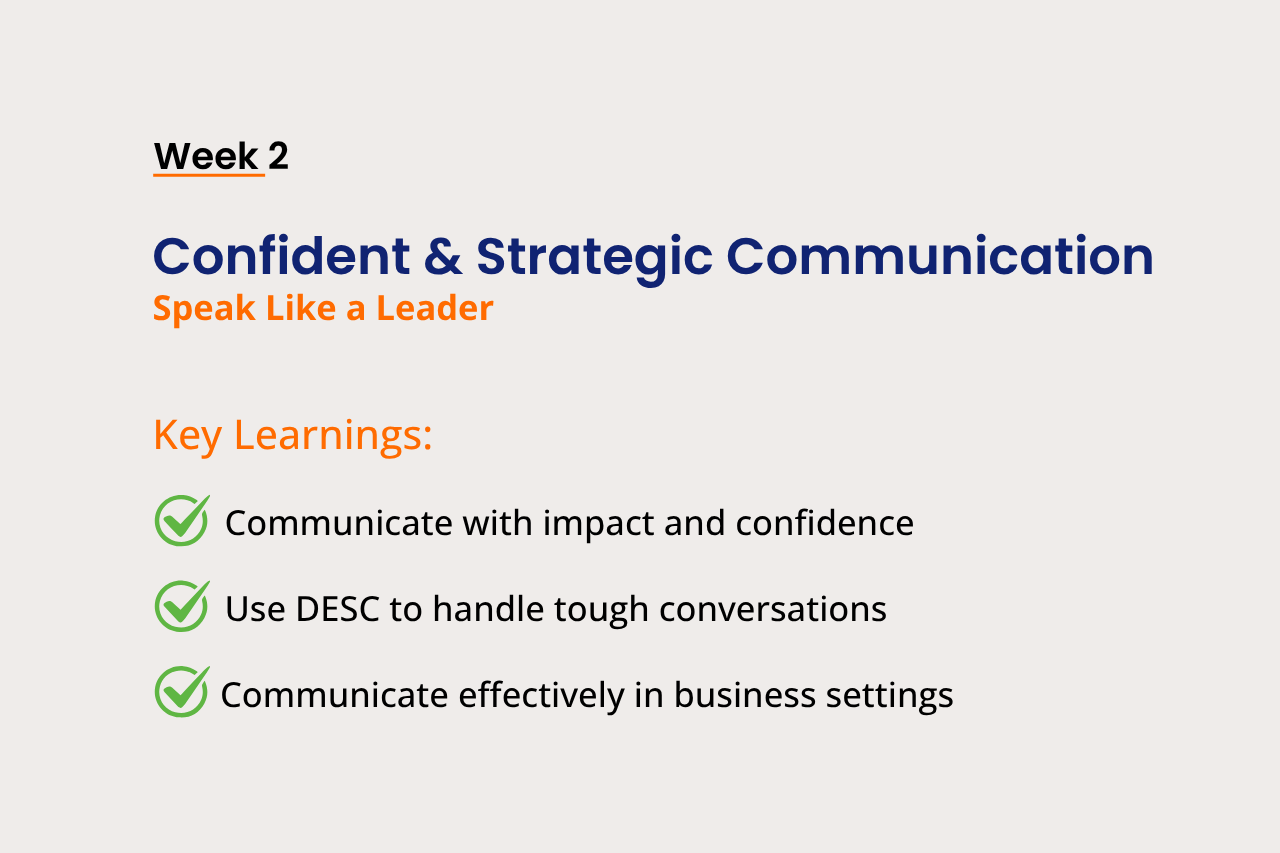 Week 2

Confident & Strategic Communication
Speak Like a Leader

Key Learnings:

Communicate with impact and confidence

Use DESC to handle tough conversations

Communicate effectively in business settings